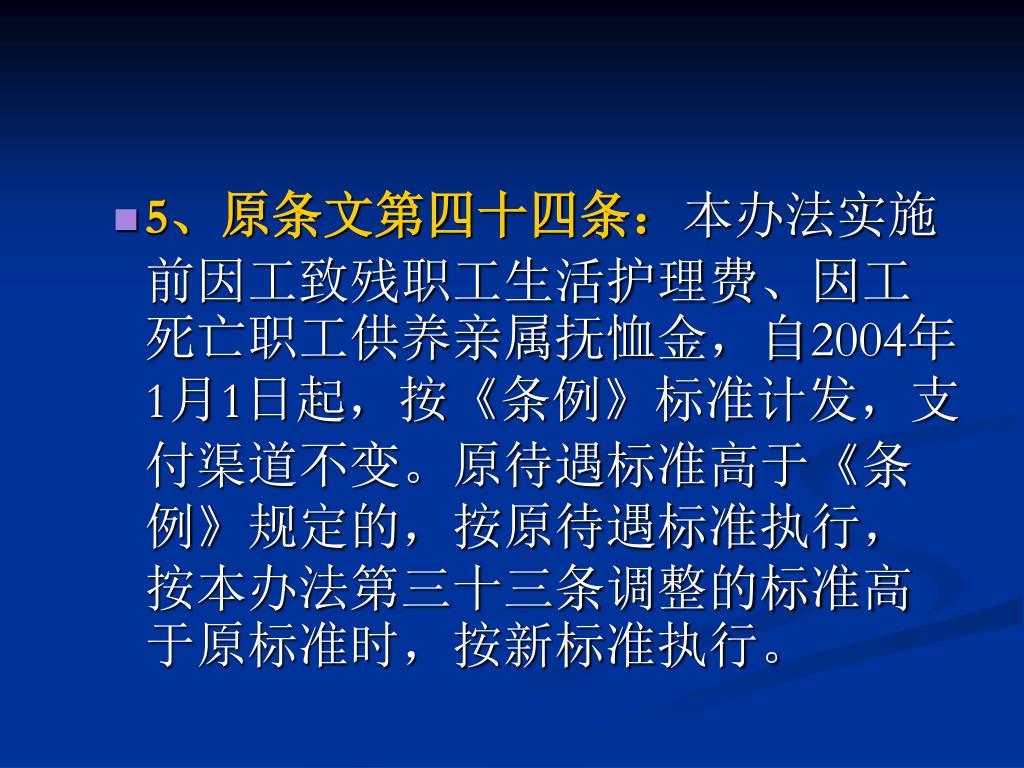 5、原条文第四十四条：本办法实施前因工致残职工生活护理费、因工死亡职工供养亲属抚恤金，自2004年1月1日起，按《条例》标准计发，支付渠道不变。原待遇标准高于《条例》规定的，按原待遇标准执行，按本办法第三十三条调整的标准高于原标准时，按新标准执行。